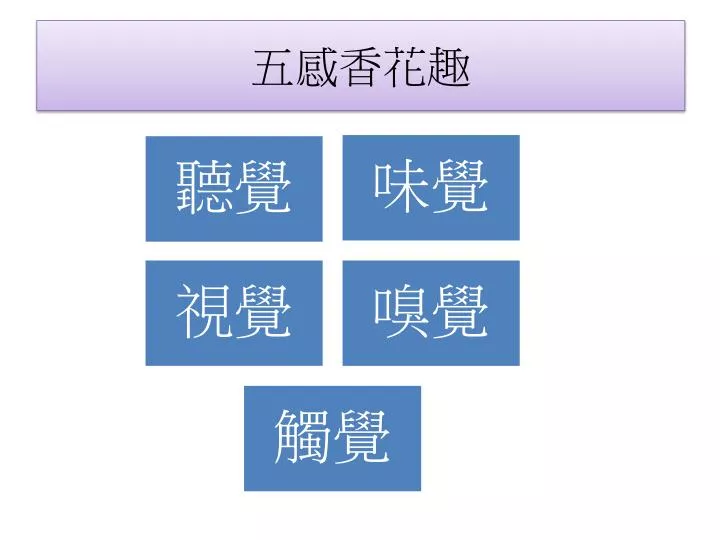 五感香花趣

聽覺

味覺

視覺

嗅覺

觸覺